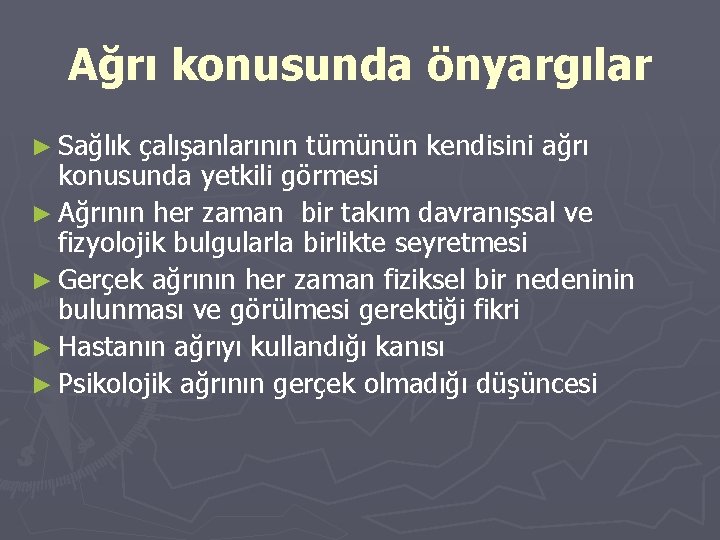 Ağrı konusunda önyargılar

► Sağlık çalışanlarının tümünün kendisini ağrı konusunda yetkili görmesi
► Ağrının her zaman bir takım davranışsal ve fizyolojik bulgularla birlikte seyretmesi
► Gerçek ağrının her zaman fiziksel bir nedeninin bulunması ve görülmesi gerektiği fikri
► Hastanın ağrıyı kullandığı kanısı
► Psikolojik ağrının gerçek olmadığı düşüncesi